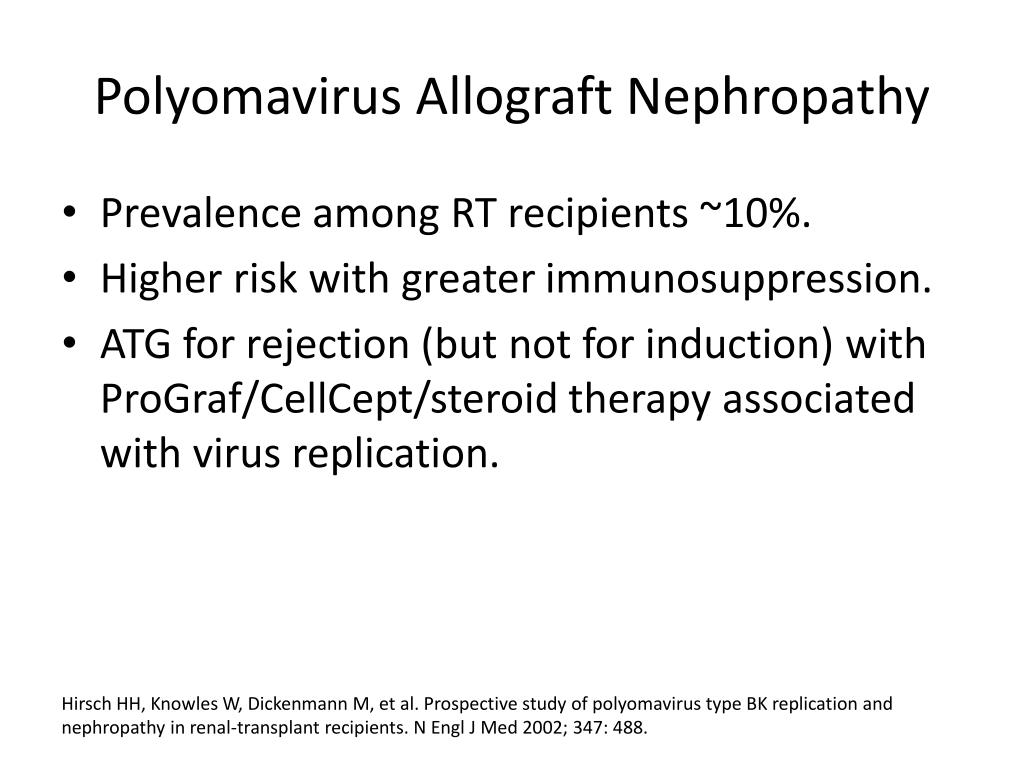 Polyomavirus Allograft Nephropathy

• Prevalence among RT recipients ~10%.
• Higher risk with greater immunosuppression.
• ATG for rejection (but not for induction) with ProGraf/CellCept/steroid therapy associated with virus replication.

Hirsch HH, Knowles W, Dickenmann M, et al. Prospective study of polyomavirus type BK replication and nephropathy in renal-transplant recipients. N Engl J Med 2002; 347: 488.